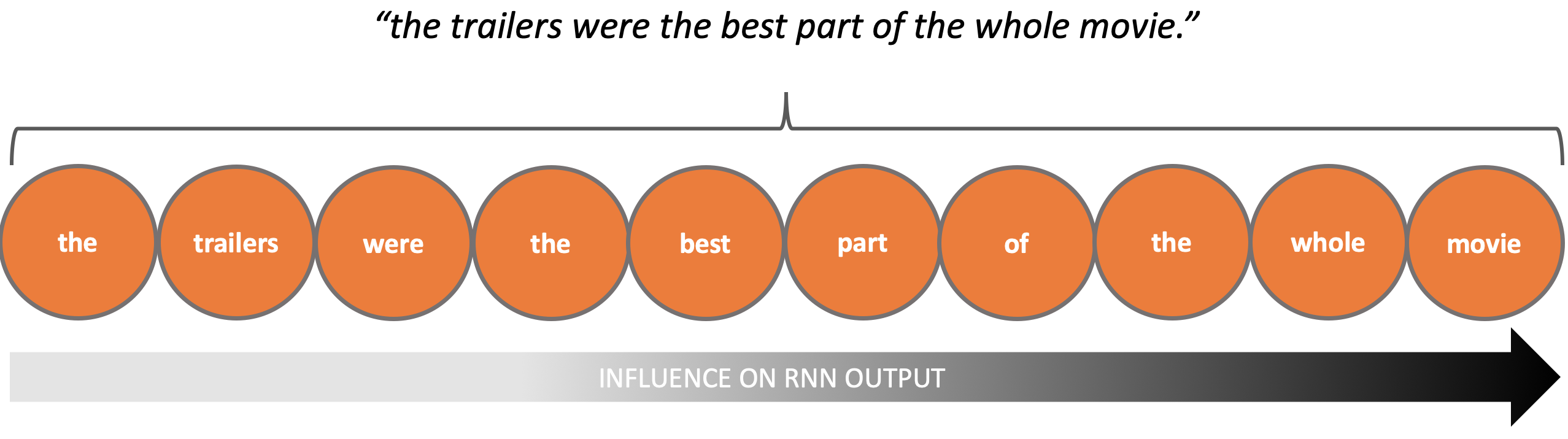 “the trailers were the best part of the whole movie.”

the trailers were the best part of the whole movie

INFLUENCE ON RNN OUTPUT